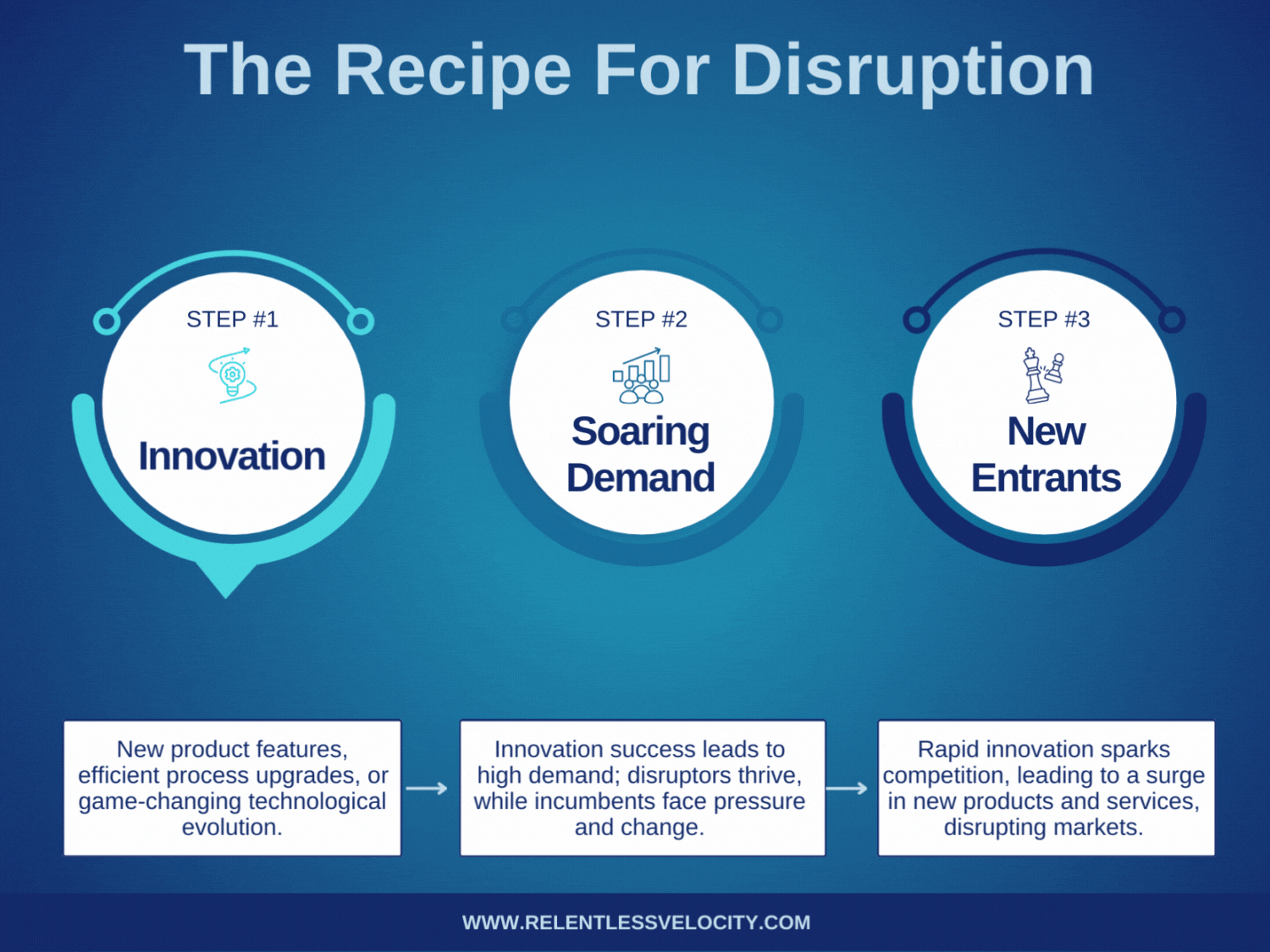 The Recipe For Disruption

STEP #1

Innovation

STEP #2

Soaring Demand

STEP #3

New Entrants

New product features, efficient process upgrades, or game-changing technological evolution.

Innovation success leads to high demand; disruptors thrive, while incumbents face pressure and change.

Rapid innovation sparks competition, leading to a surge in new products and services, disrupting markets.

WWW.RELENTLESSVELOCITY.COM